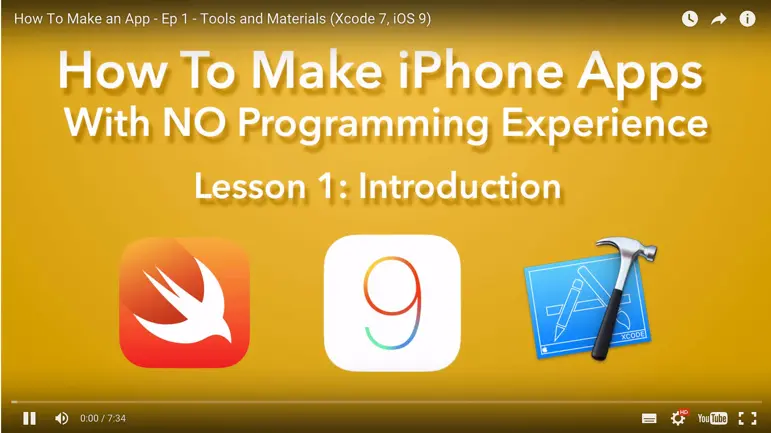 How To Make an App - Ep 1 - Tools and Materials (Xcode 7, iOS 9)

How To Make iPhone Apps
With NO Programming Experience

Lesson 1: Introduction

9

XCODE

0:00 / 7:34

HD

YouTube